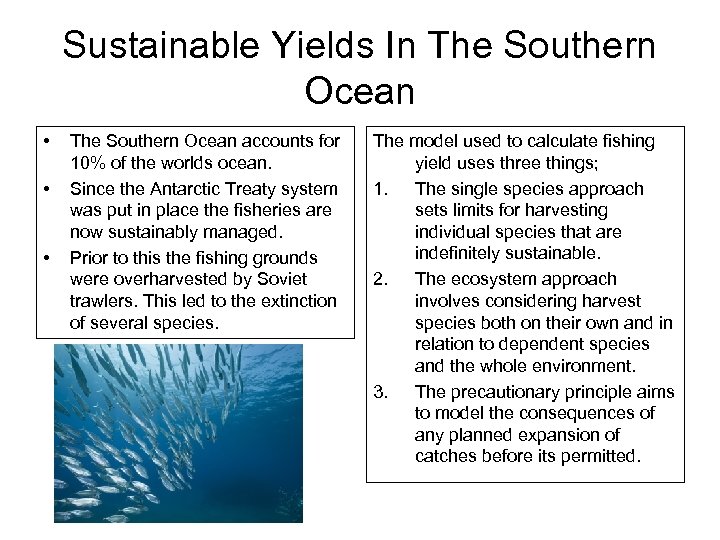 Sustainable Yields In The Southern Ocean

• The Southern Ocean accounts for 10% of the worlds ocean.
• Since the Antarctic Treaty system was put in place the fisheries are now sustainably managed.
• Prior to this the fishing grounds were overharvested by Soviet trawlers. This led to the extinction of several species.

The model used to calculate fishing yield uses three things;
1. The single species approach sets limits for harvesting individual species that are indefinitely sustainable.
2. The ecosystem approach involves considering harvest species both on their own and in relation to dependent species and the whole environment.
3. The precautionary principle aims to model the consequences of any planned expansion of catches before its permitted.